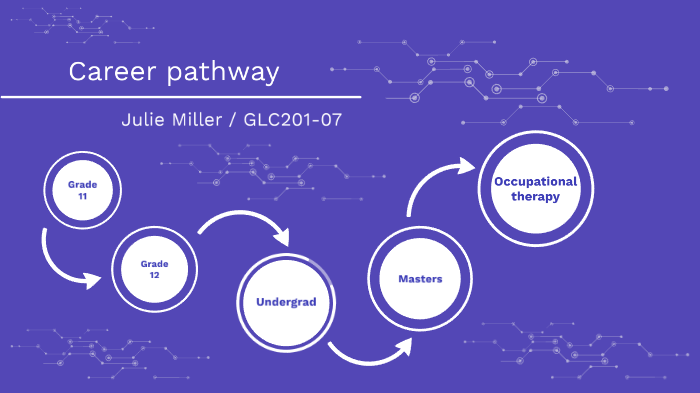 Career pathway

Julie Miller / GLC201-07

Grade 11

Grade 12

Undergrad

Masters

Occupational therapy